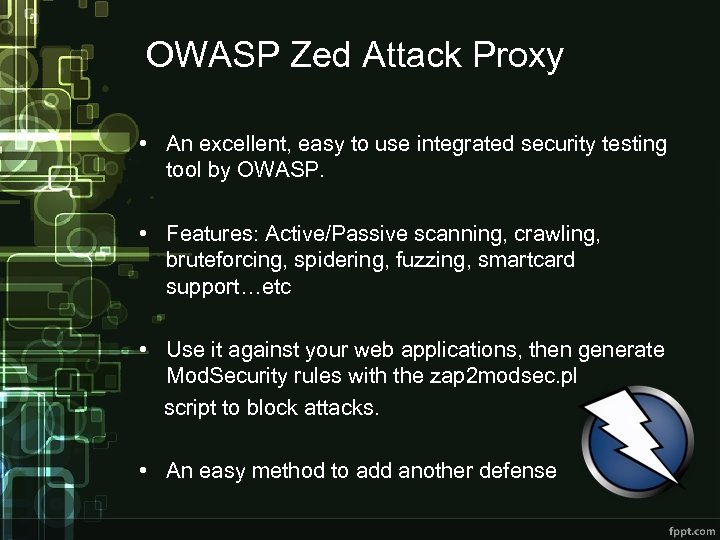 OWASP Zed Attack Proxy

• An excellent, easy to use integrated security testing tool by OWASP.

• Features: Active/Passive scanning, crawling, bruteforcing, spidering, fuzzing, smartcard support…etc

• Use it against your web applications, then generate ModSecurity rules with the zap2modsec.pl script to block attacks.

• An easy method to add another defense

fppt.com